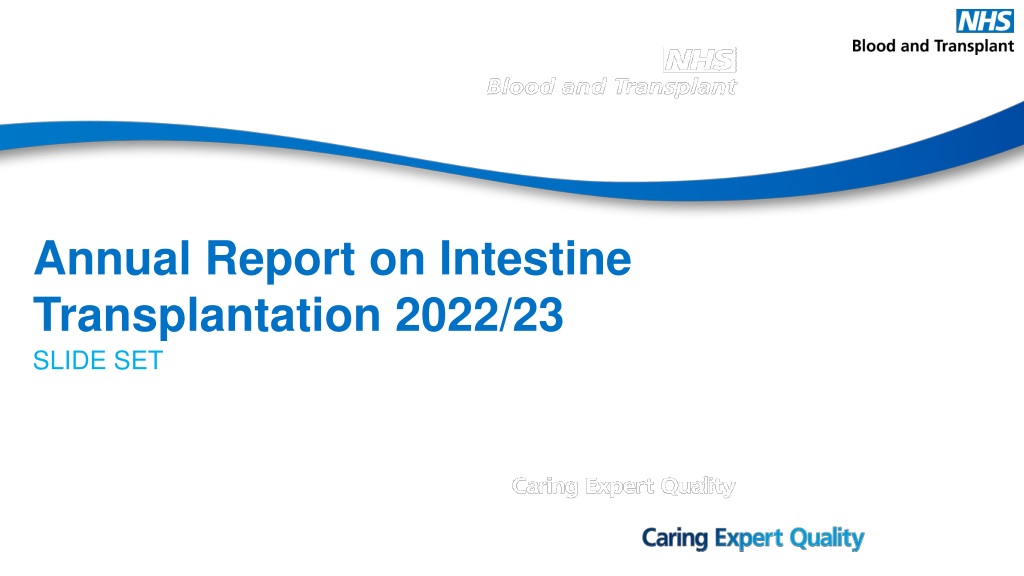 NHS
Blood and Transplant

NHS
Blood and Transplant

Annual Report on Intestine Transplantation 2022/23
SLIDE SET

Caring Expert Quality

Caring Expert Quality